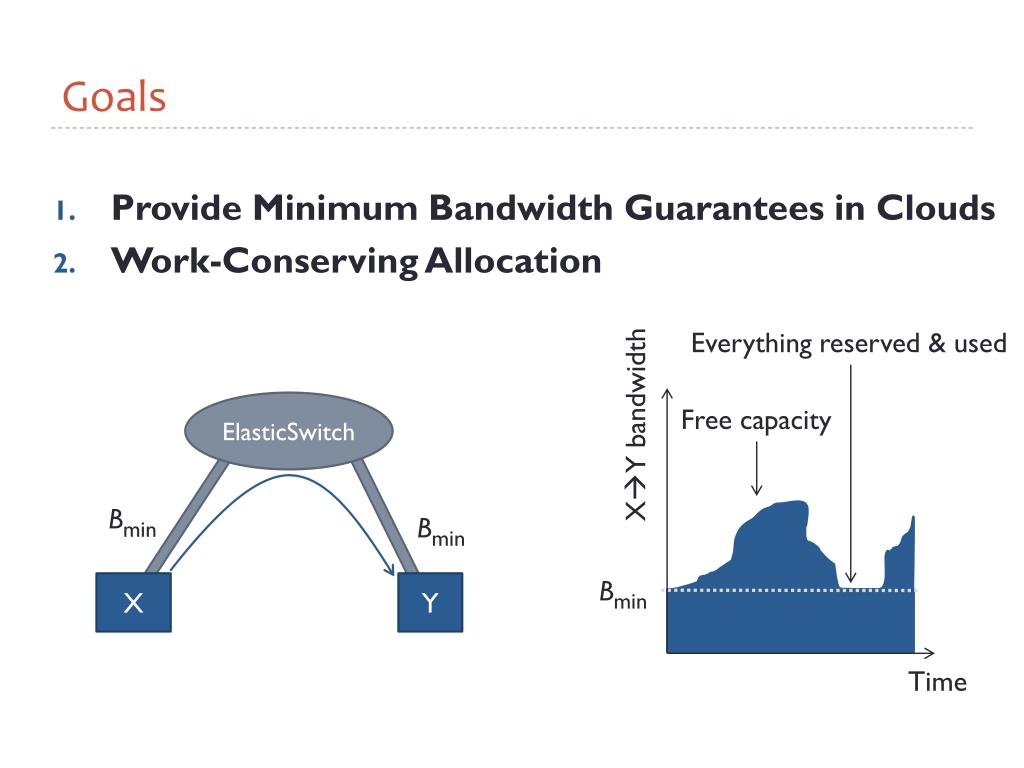 Goals

1. Provide Minimum Bandwidth Guarantees in Clouds
2. Work-Conserving Allocation

ElasticSwitch

$B_{min}$

$B_{min}$

X

Y

X→Y bandwidth

Everything reserved & used

Free capacity

$B_{min}$

Time